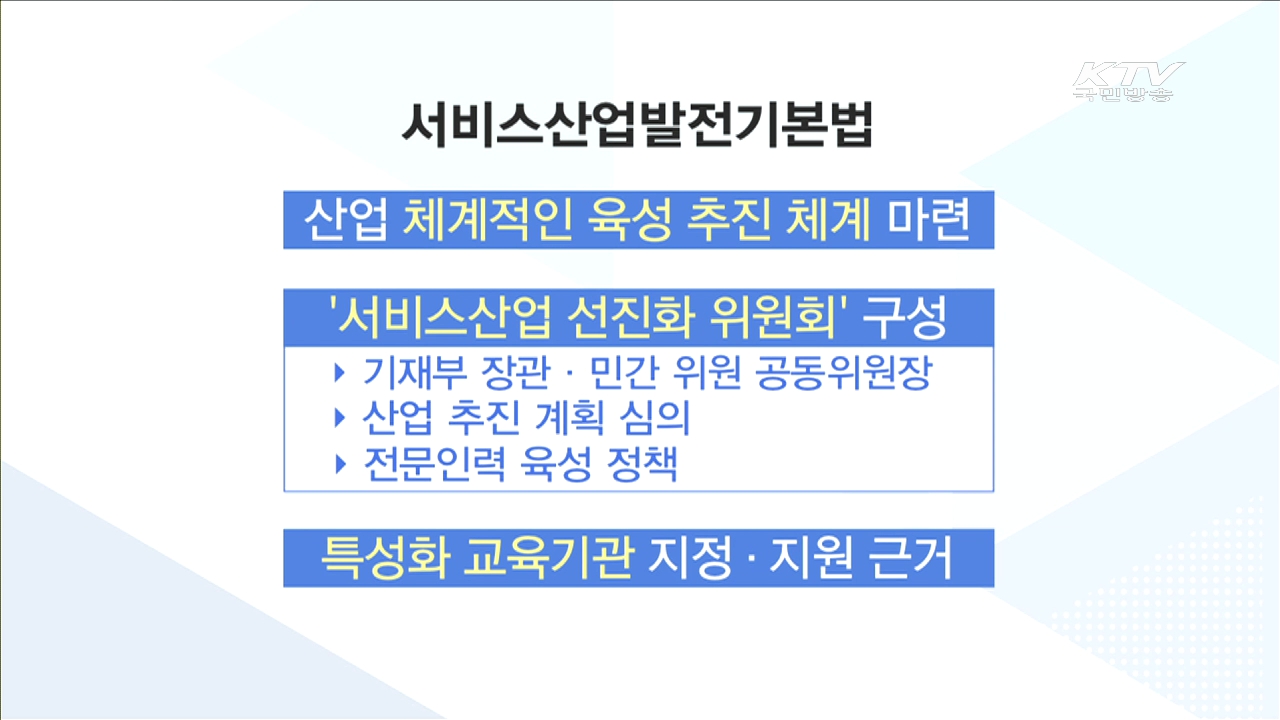 KTV
국민방송

서비스산업발전기본법

산업 체계적인 육성 추진 체계 마련

'서비스산업 선진화 위원회' 구성

▸ 기재부 장관 · 민간 위원 공동위원장
▸ 산업 추진 계획 심의
▸ 전문인력 육성 정책

특성화 교육기관 지정 · 지원 근거